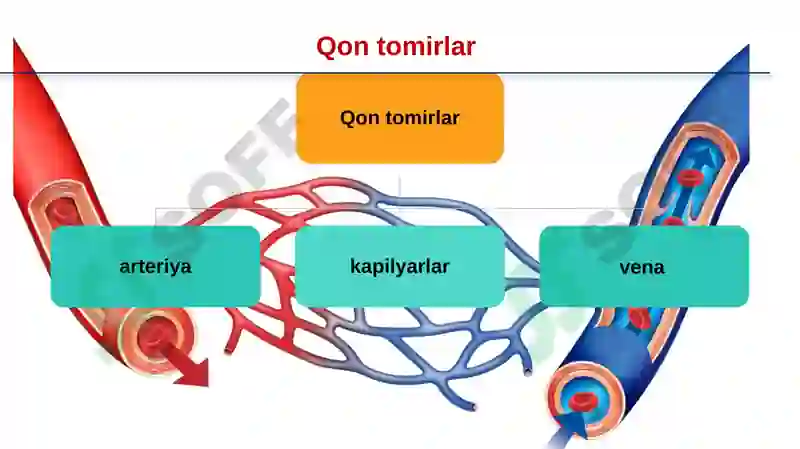 Qon tomirlar

Qon tomirlar

arteriya

kapilyarlar

vena